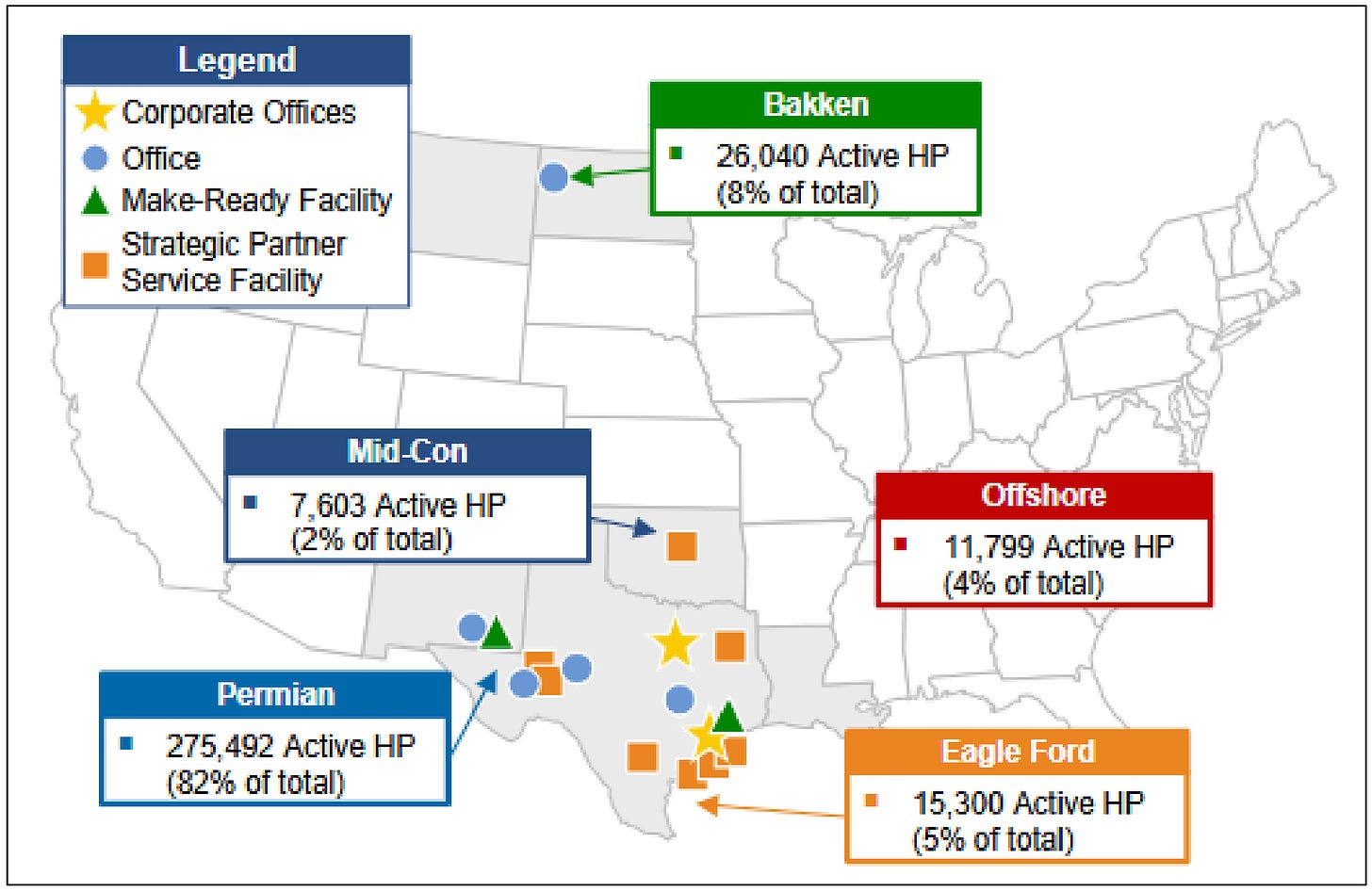 Legend
Corporate Offices
Office
Make-Ready Facility
Strategic Partner Service Facility

Bakken
26,040 Active HP (8% of total)

Mid-Con
7,603 Active HP (2% of total)

Offshore
11,799 Active HP (4% of total)

Permian
275,492 Active HP (82% of total)

Eagle Ford
15,300 Active HP (5% of total)